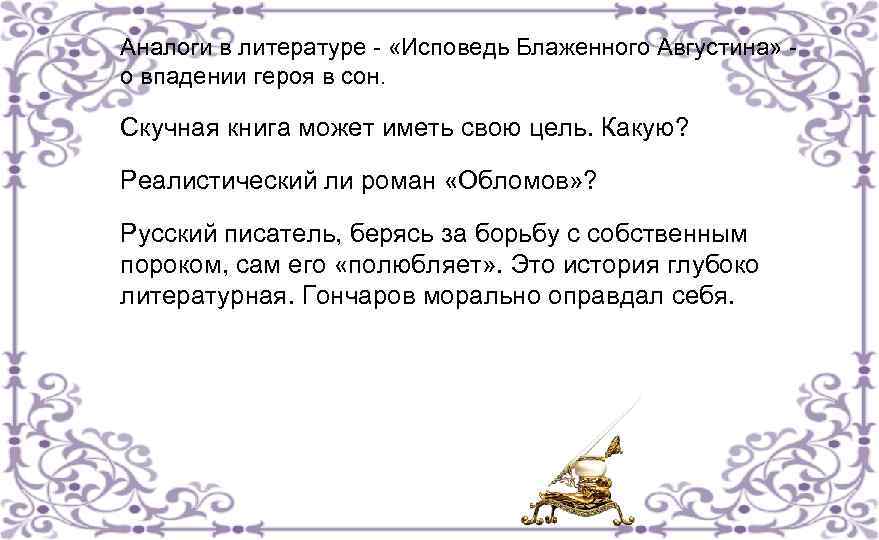 Аналоги в литературе - «Исповедь Блаженного Августина» - о впадении героя в сон.

Скучная книга может иметь свою цель. Какую?

Реалистический ли роман «Обломов»?

Русский писатель, берясь за борьбу с собственным пороком, сам его «полюбляет». Это история глубоко литературная. Гончаров морально оправдал себя.